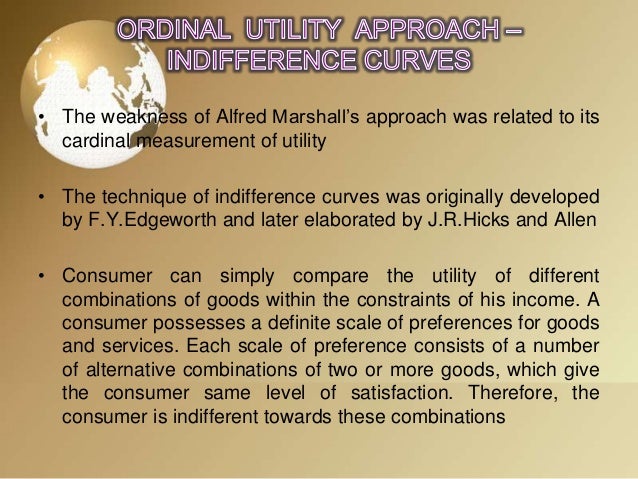 ORDINAL UTILITY APPROACH – INDIFFERENCE CURVES

• The weakness of Alfred Marshall's approach was related to its cardinal measurement of utility

• The technique of indifference curves was originally developed by F.Y.Edgeworth and later elaborated by J.R.Hicks and Allen

• Consumer can simply compare the utility of different combinations of goods within the constraints of his income. A consumer possesses a definite scale of preferences for goods and services. Each scale of preference consists of a number of alternative combinations of two or more goods, which give the consumer same level of satisfaction. Therefore, the consumer is indifferent towards these combinations